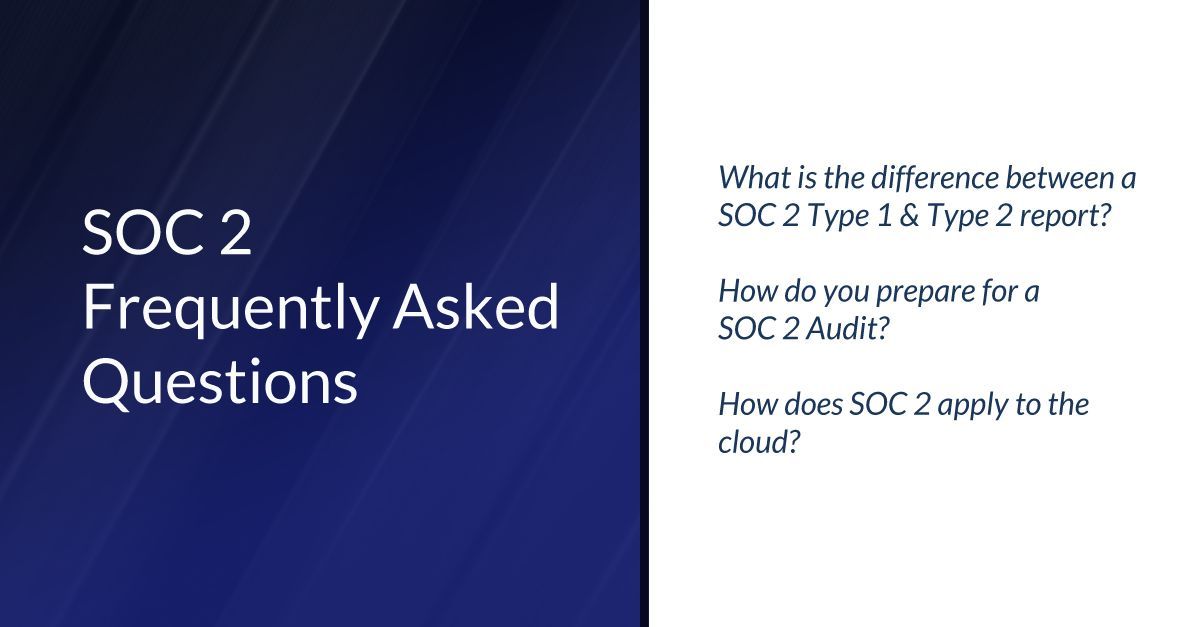 SOC 2
Frequently Asked Questions

What is the difference between a SOC 2 Type 1 & Type 2 report?

How do you prepare for a SOC 2 Audit?

How does SOC 2 apply to the cloud?